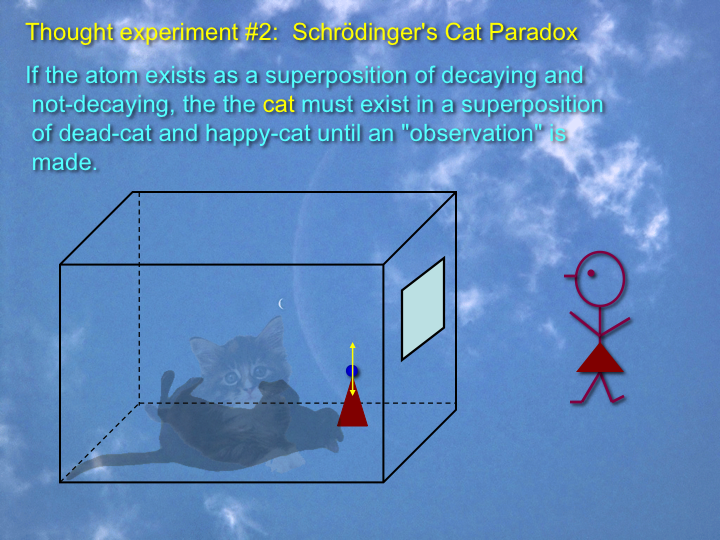 Thought experiment #2: Schrödinger's Cat Paradox

If the atom exists as a superposition of decaying and not-decaying, the the cat must exist in a superposition of dead-cat and happy-cat until an "observation" is made.